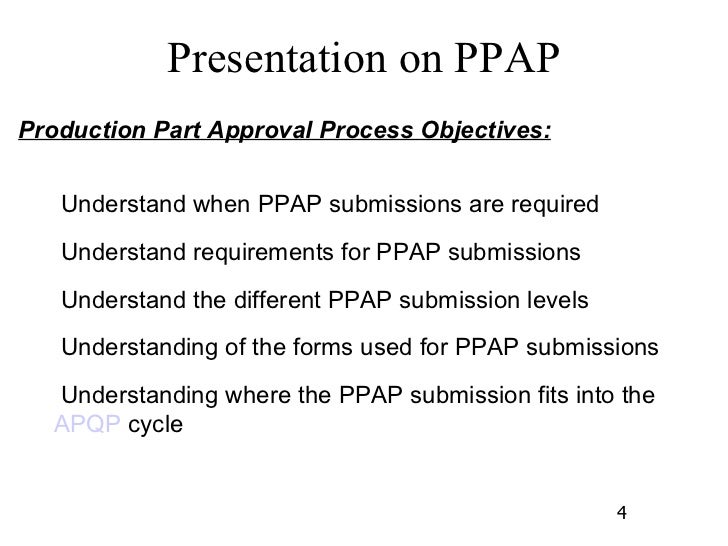 Presentation on PPAP

Production Part Approval Process Objectives:

Understand when PPAP submissions are required

Understand requirements for PPAP submissions

Understand the different PPAP submission levels

Understanding of the forms used for PPAP submissions

Understanding where the PPAP submission fits into the APQP cycle

4